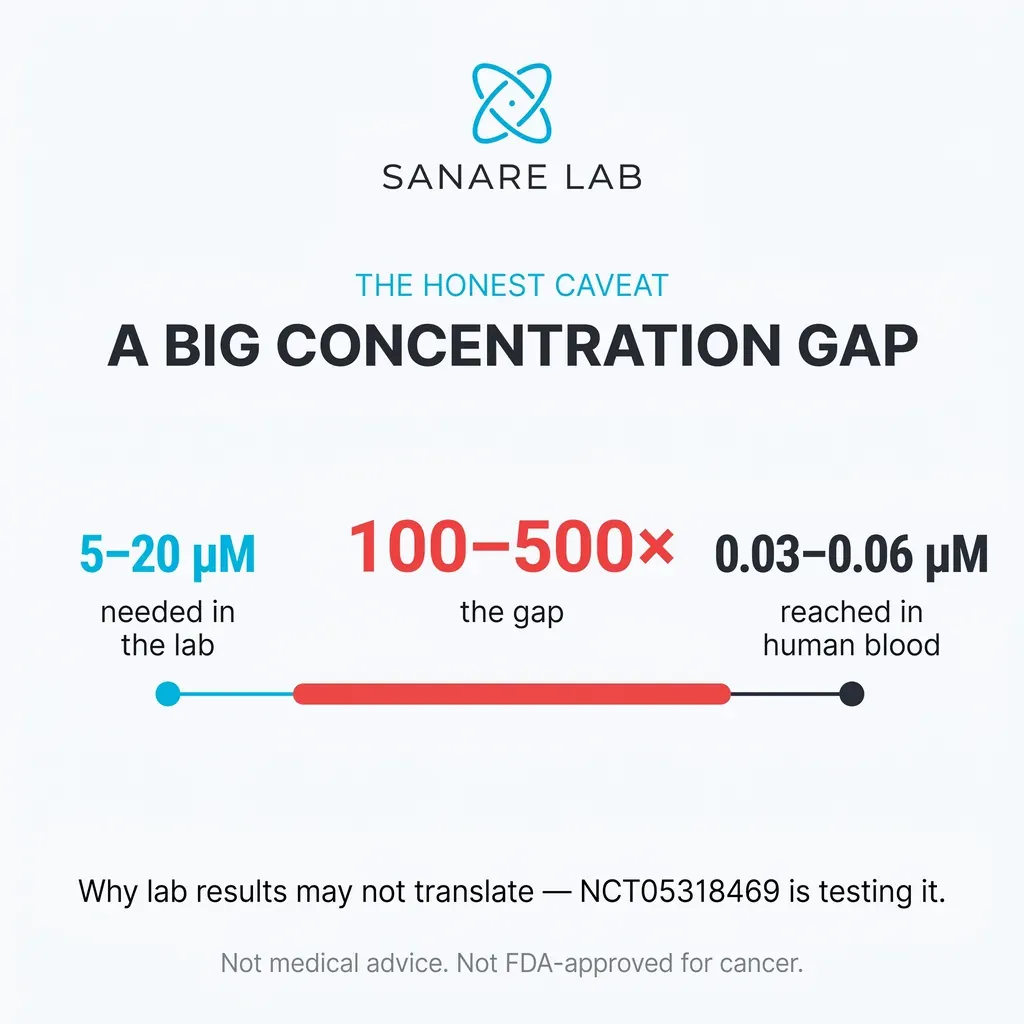 SANARE LAB

THE HONEST CAVEAT

A BIG CONCENTRATION GAP

5–20 μM
needed in the lab

100–500×
the gap

0.03–0.06 μM
reached in human blood

Why lab results may not translate — NCT05318469 is testing it.

Not medical advice. Not FDA-approved for cancer.